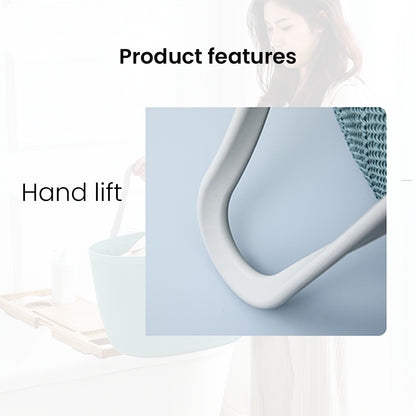 Product features

Hand lift